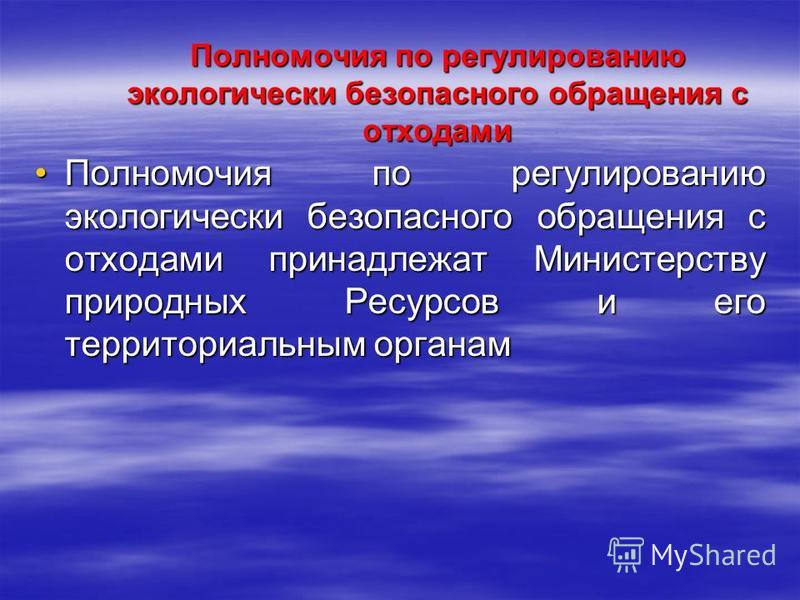 Полномочия по регулированию экологически безопасного обращения с отходами

• Полномочия по регулированию экологически безопасного обращения с отходами принадлежат Министерству природных Ресурсов и его территориальным органам

MyShared